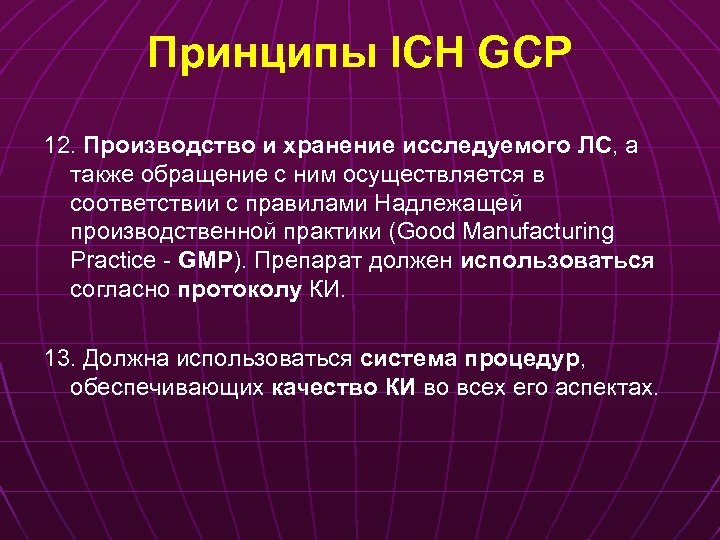 Принципы ICH GCP

12. Производство и хранение исследуемого ЛС, а также обращение с ним осуществляется в соответствии с правилами Надлежащей производственной практики (Good Manufacturing Practice - GMP). Препарат должен использоваться согласно протоколу КИ.

13. Должна использоваться система процедур, обеспечивающих качество КИ во всех его аспектах.